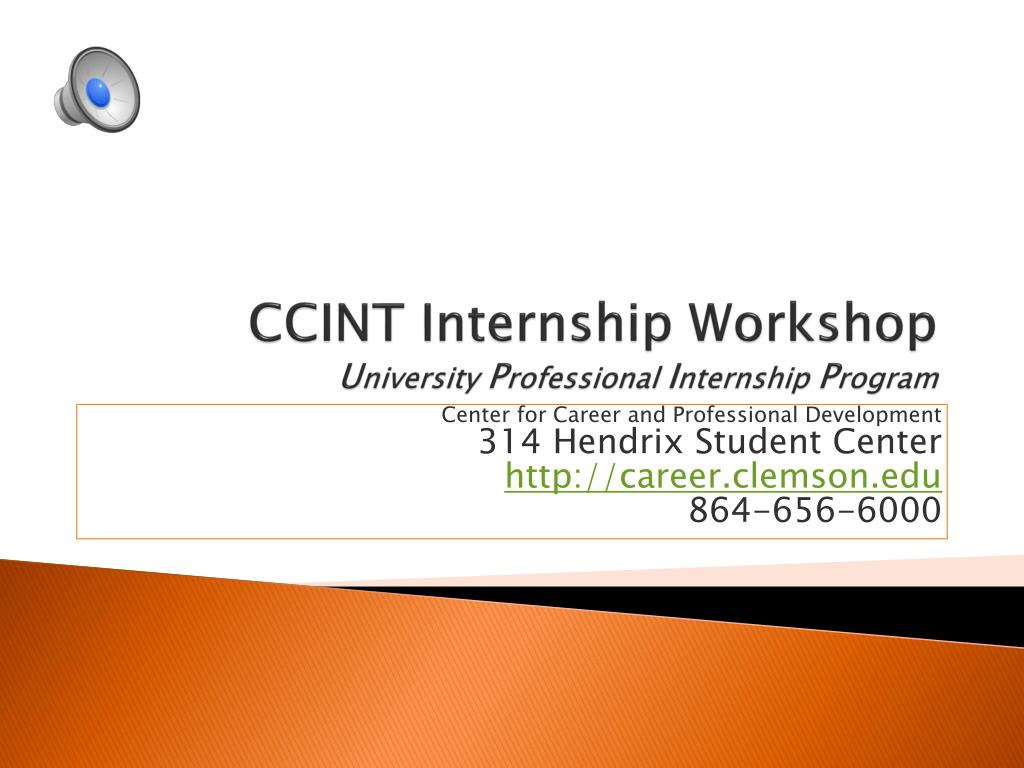 CCINT Internship Workshop
University Professional Internship Program

Center for Career and Professional Development
314 Hendrix Student Center
http://career.clemson.edu
864-656-6000